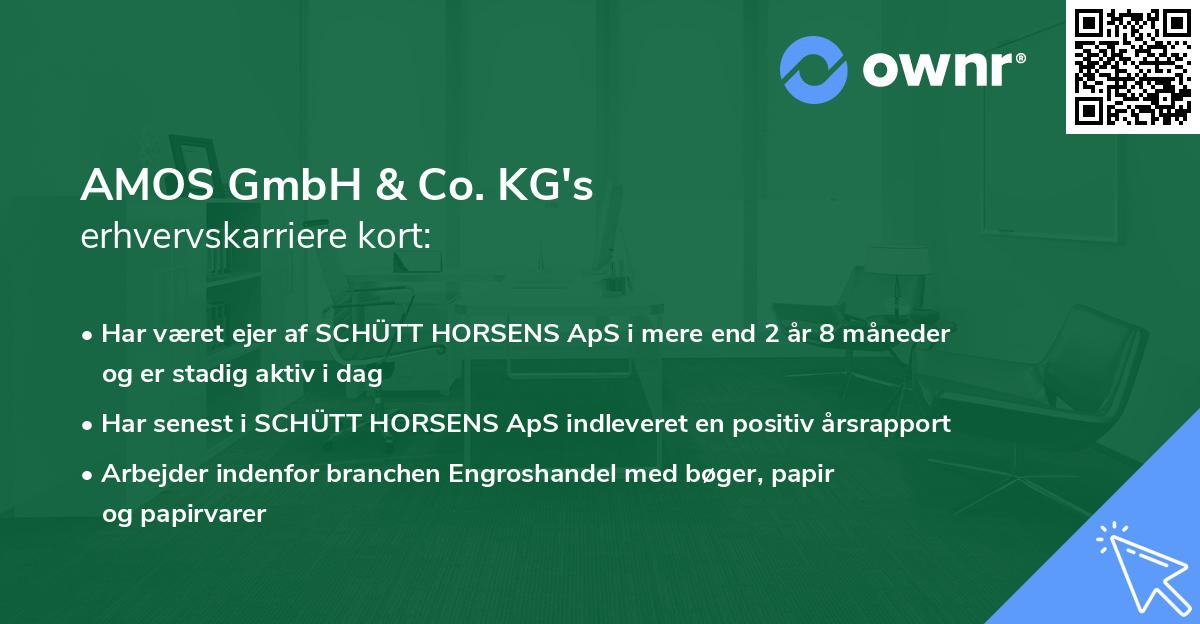 ownr®

AMOS GmbH & Co. KG's
erhvervskarriere kort:

• Har været ejer af SCHÜTT HORSENS ApS i mere end 2 år 8 måneder og er stadig aktiv i dag

• Har senest i SCHÜTT HORSENS ApS indleveret en positiv årsrapport

• Arbejder indenfor branchen Engroshandel med bøger, papir og papirvarer